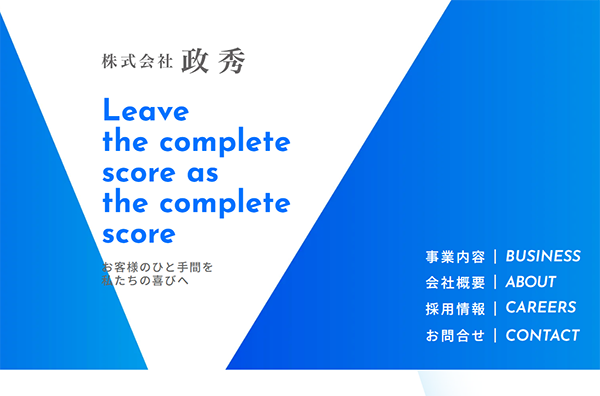 株式会社 政秀

Leave the complete score as the complete score

お客様のひと手間を
私たちの喜びへ

事業内容 | BUSINESS
会社概要 | ABOUT
採用情報 | CAREERS
お問合せ | CONTACT